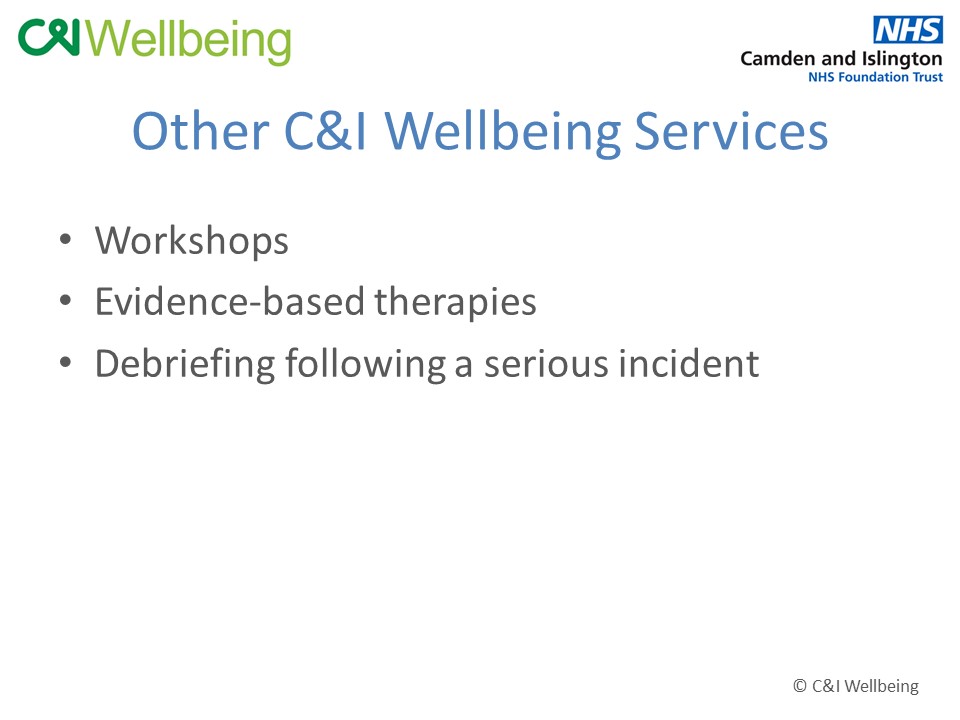 C&I Wellbeing

NHS
Camden and Islington
NHS Foundation Trust

Other C&I Wellbeing Services

• Workshops
• Evidence-based therapies
• Debriefing following a serious incident

© C&I Wellbeing